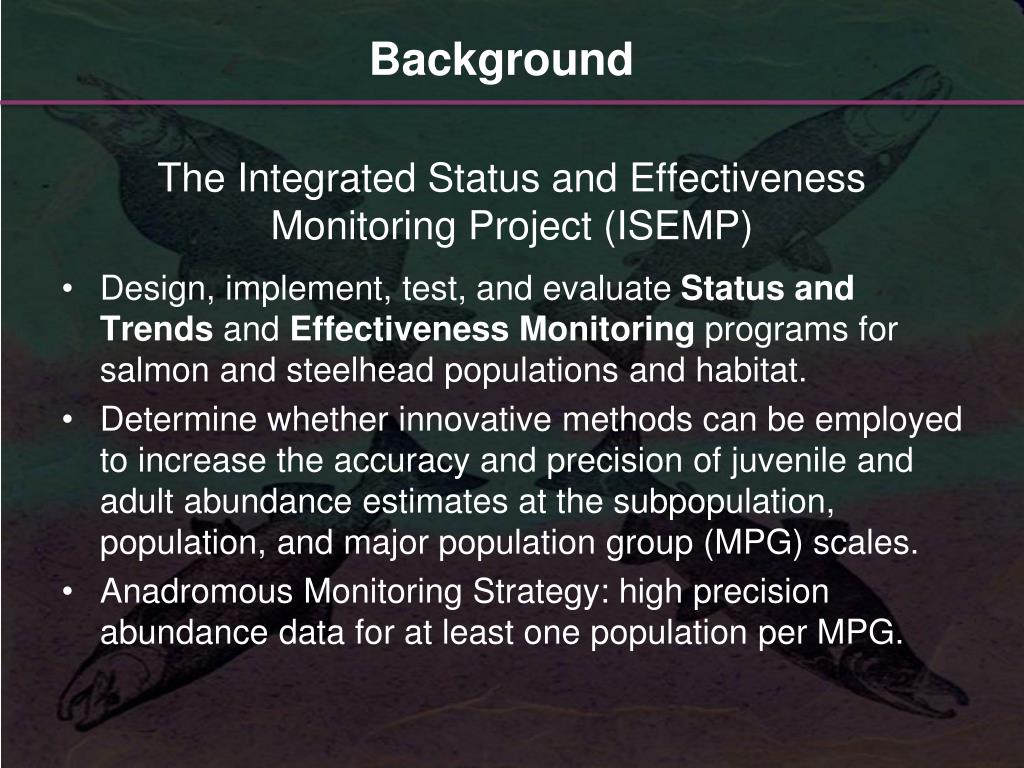 Background

The Integrated Status and Effectiveness Monitoring Project (ISEMP)

• Design, implement, test, and evaluate Status and Trends and Effectiveness Monitoring programs for salmon and steelhead populations and habitat.
• Determine whether innovative methods can be employed to increase the accuracy and precision of juvenile and adult abundance estimates at the subpopulation, population, and major population group (MPG) scales.
• Anadromous Monitoring Strategy: high precision abundance data for at least one population per MPG.